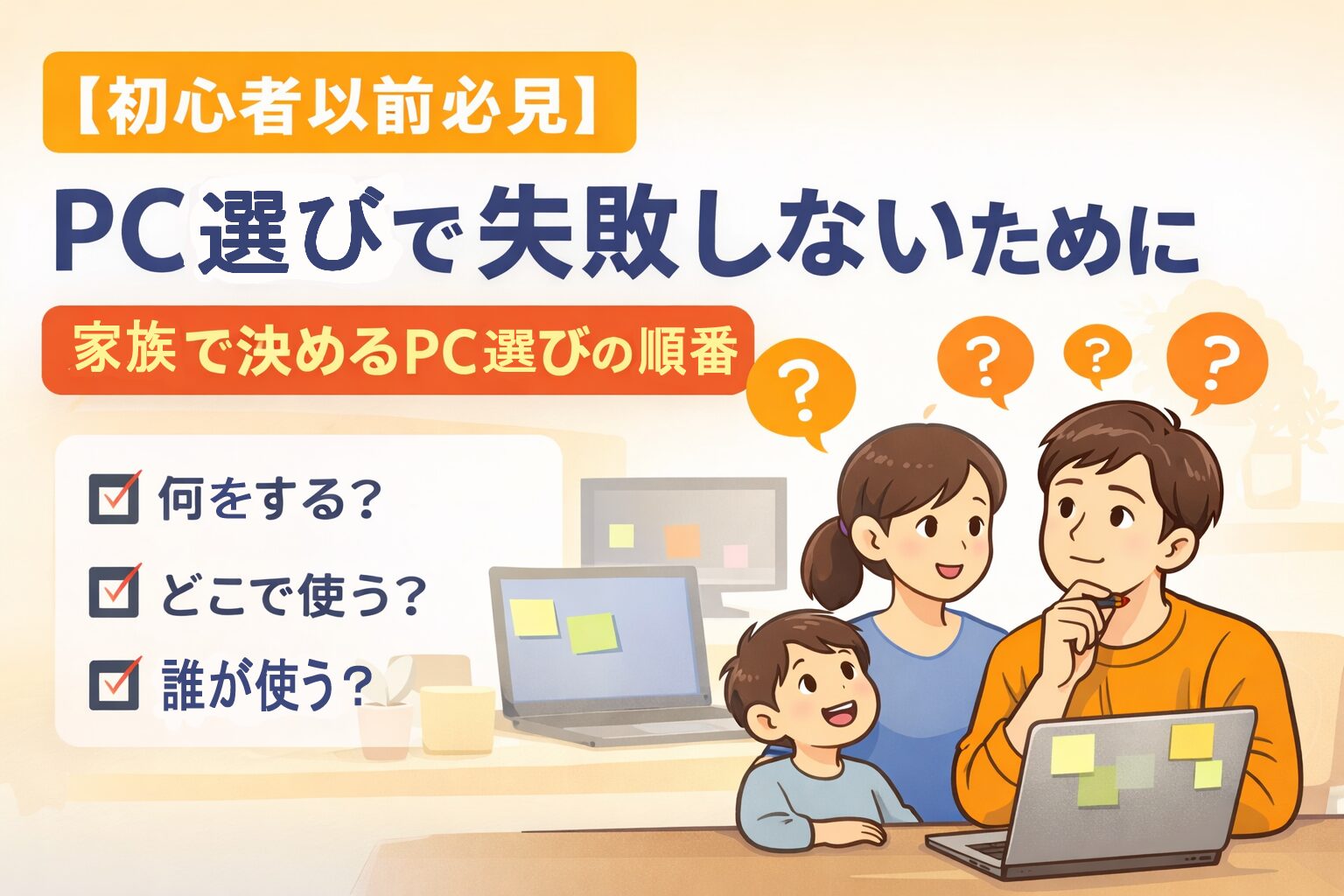 【初心者以前必見】

PC選びで失敗しないために

家族で決めるPC選びの順番

?
?
?
?

何をする?

どこで使う?

誰が使う?